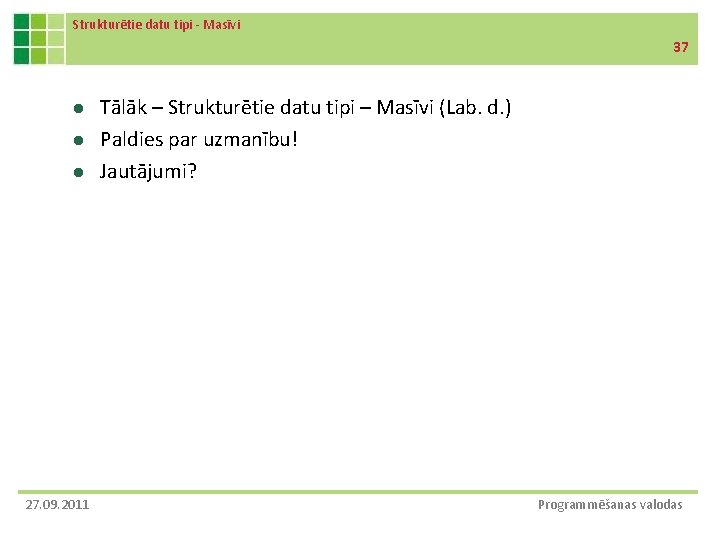 Strukturētie datu tipi - Masīvi

37

- Tālāk – Strukturētie datu tipi – Masīvi (Lab. d.)
- Paldies par uzmanību!
- Jautājumi?

27.09.2011

Programmēšanas valodas